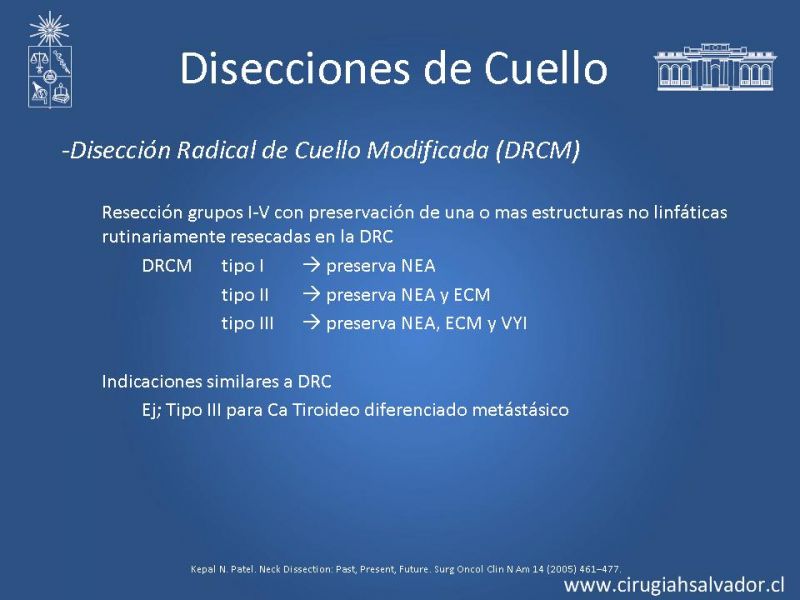 Disecciones de Cuello

-Disección Radical de Cuello Modificada (DRCM)

Resección grupos I-V con preservación de una o mas estructuras no linfáticas rutinariamente resecadas en la DRC

DRCM tipo I → preserva NEA

tipo II → preserva NEA y ECM

tipo III → preserva NEA, ECM y VYI

Indicaciones similares a DRC

Ej; Tipo III para Ca Tiroideo diferenciado metástásico

Kepal N. Patel. Neck Dissection: Past, Present, Future. Surg Oncol Clin N Am 14 (2005) 461–477.

www.cirugiahsalvador.cl